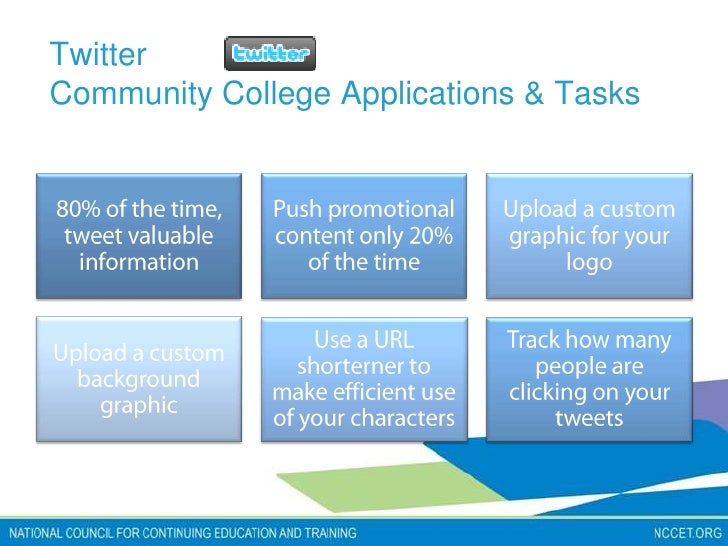 Twitter twitter
Community College Applications & Tasks

80% of the time, tweet valuable information

Push promotional content only 20% of the time

Upload a custom graphic for your logo

Upload a custom background graphic

Use a URL shorterner to make efficient use of your characters

Track how many people are clicking on your tweets

NATIONAL COUNCIL FOR CONTINUING EDUCATION AND TRAINING

NCCET.ORG